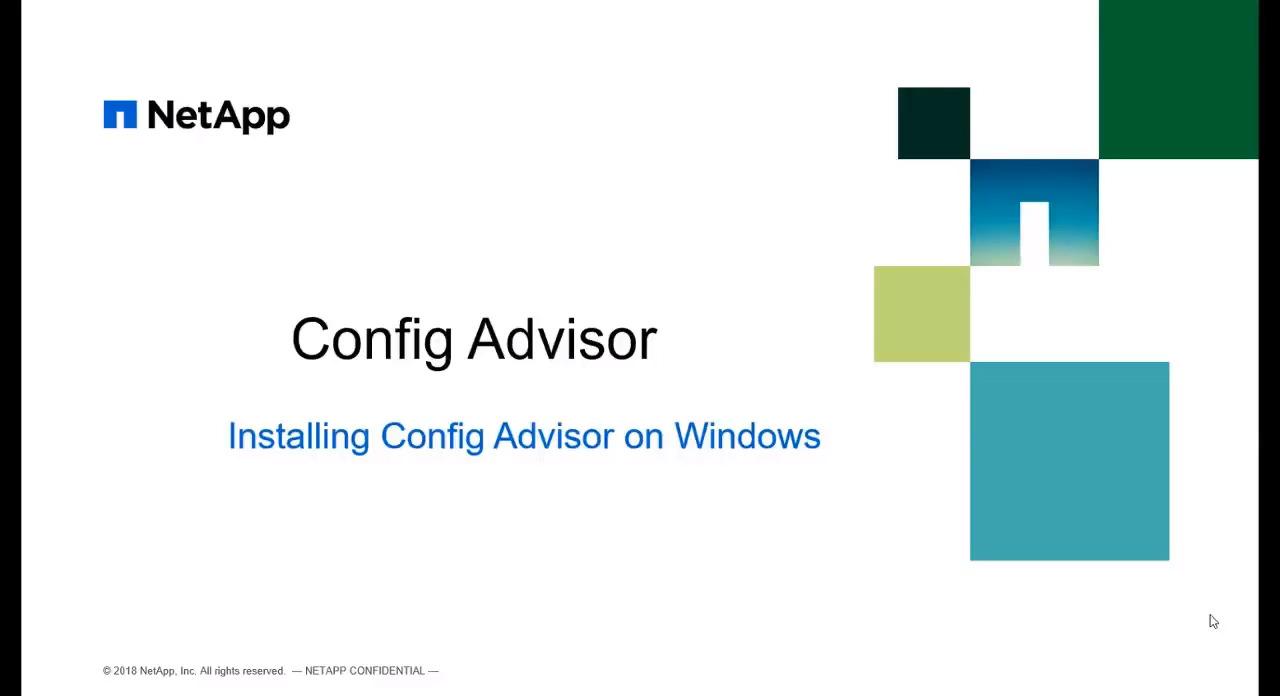 NetApp

Config Advisor

Installing Config Advisor on Windows

© 2018 NetApp, Inc. All rights reserved. — NETAPP CONFIDENTIAL —